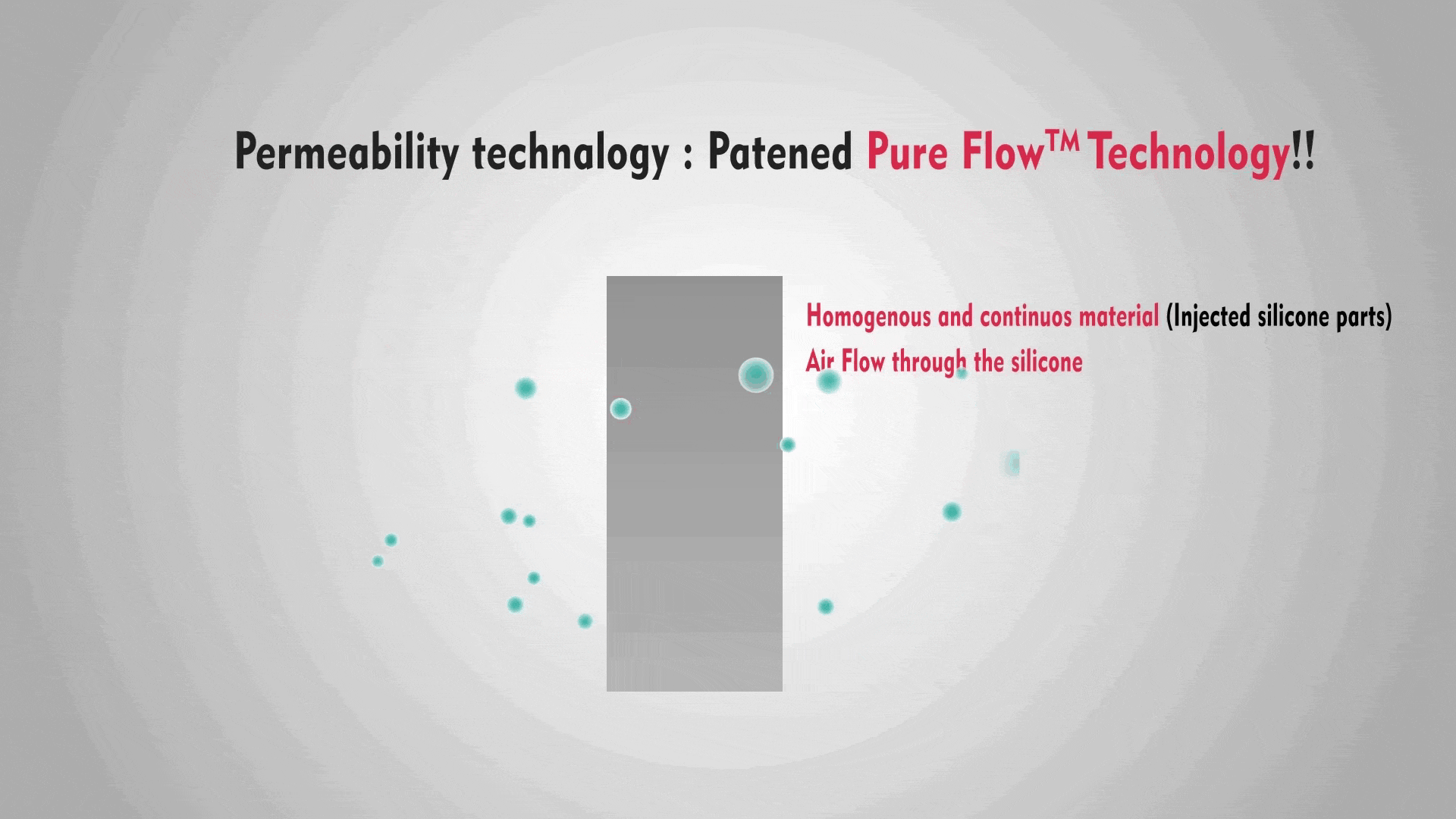 Permeability technalogy : Patened Pure Flow™ Technology!!

Homogenous and continuos material (Injected silicone parts)
Air Flow through the silicone